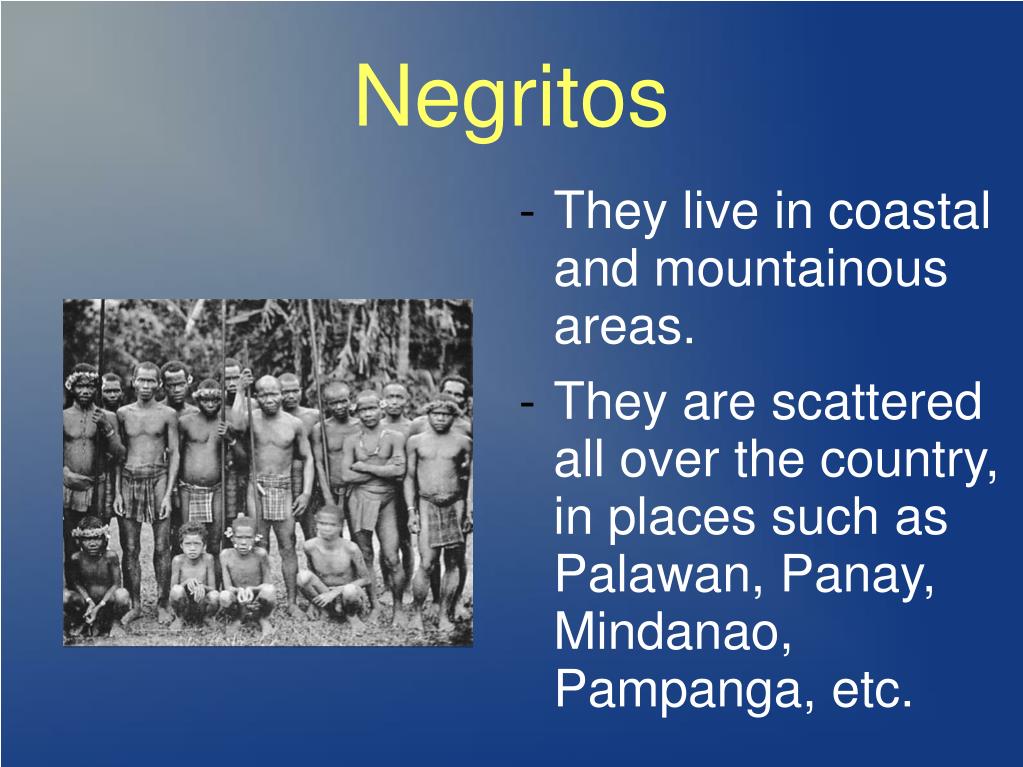 Negritos

- They live in coastal and mountainous areas.
- They are scattered all over the country, in places such as Palawan, Panay, Mindanao, Pampanga, etc.